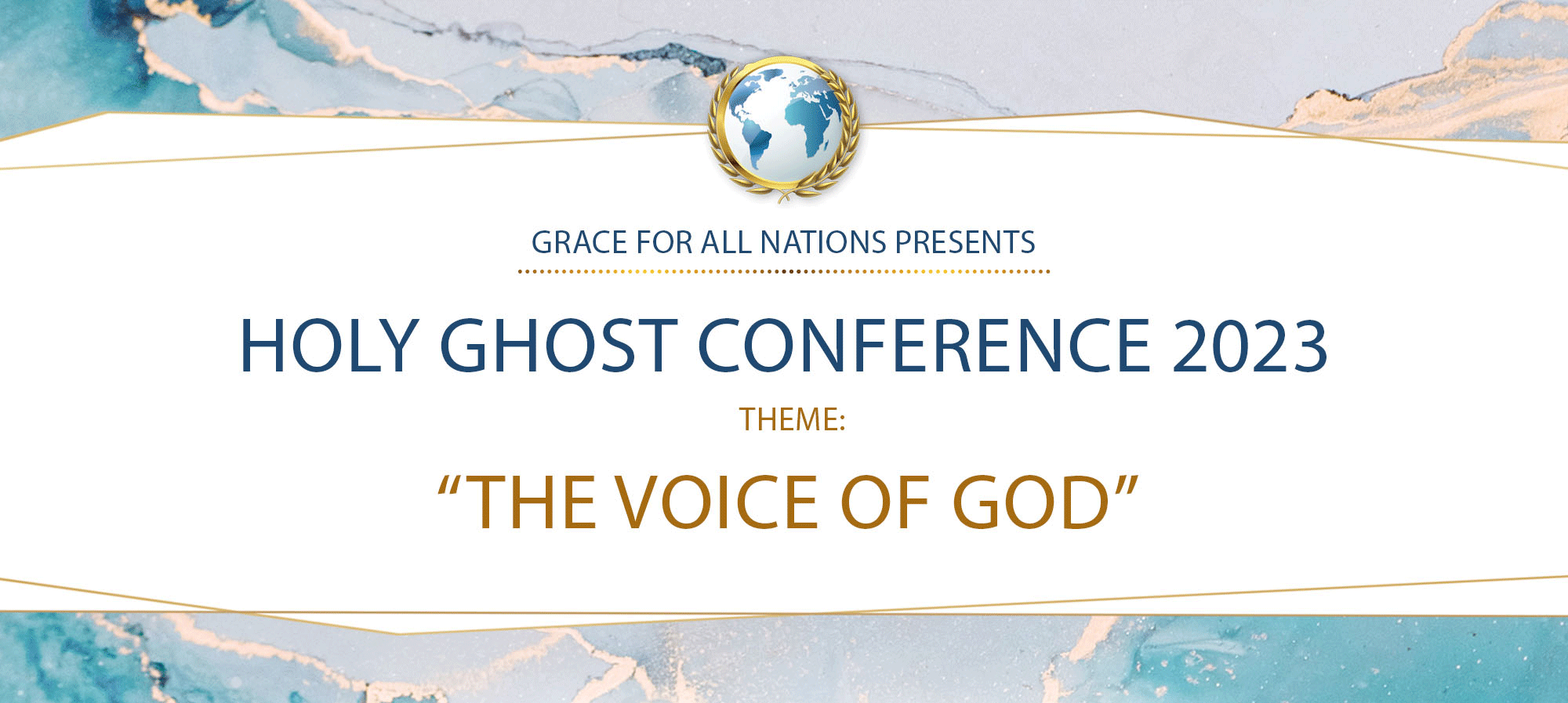 GRACE FOR ALL NATIONS PRESENTS

HOLY GHOST CONFERENCE 2023

THEME:

“THE VOICE OF GOD”